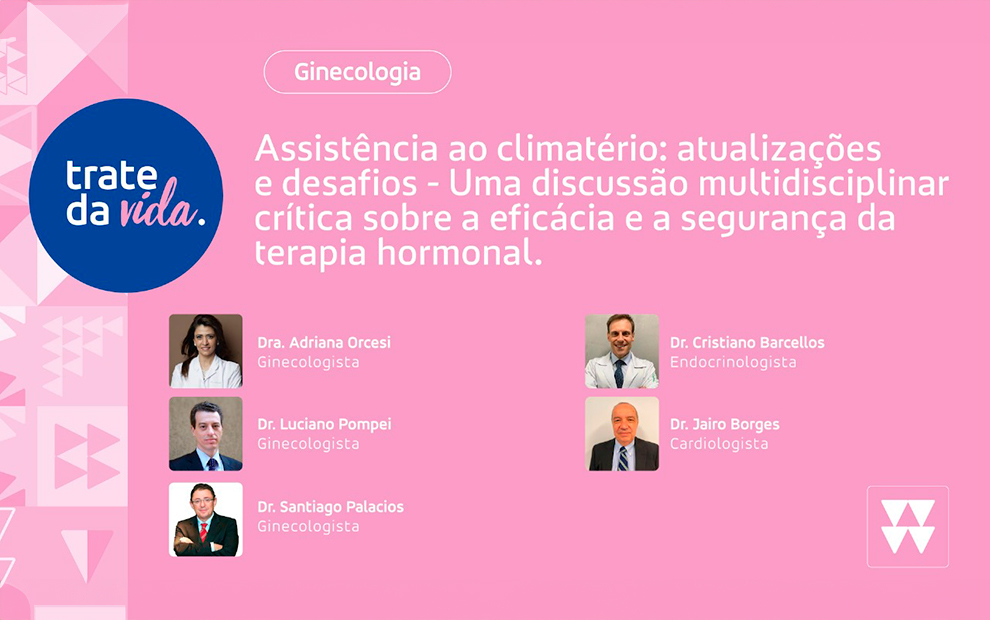 Ginecologia

trate da vida.

Assistência ao climatério: atualizações e desafios - Uma discussão multidisciplinar crítica sobre a eficácia e a segurança da terapia hormonal.

Dra. Adriana Orcesi
Ginecologista

Dr. Luciano Pompei
Ginecologista

Dr. Santiago Palacios
Ginecologista

Dr. Cristiano Barcellos
Endocrinologista

Dr. Jairo Borges
Cardiologista